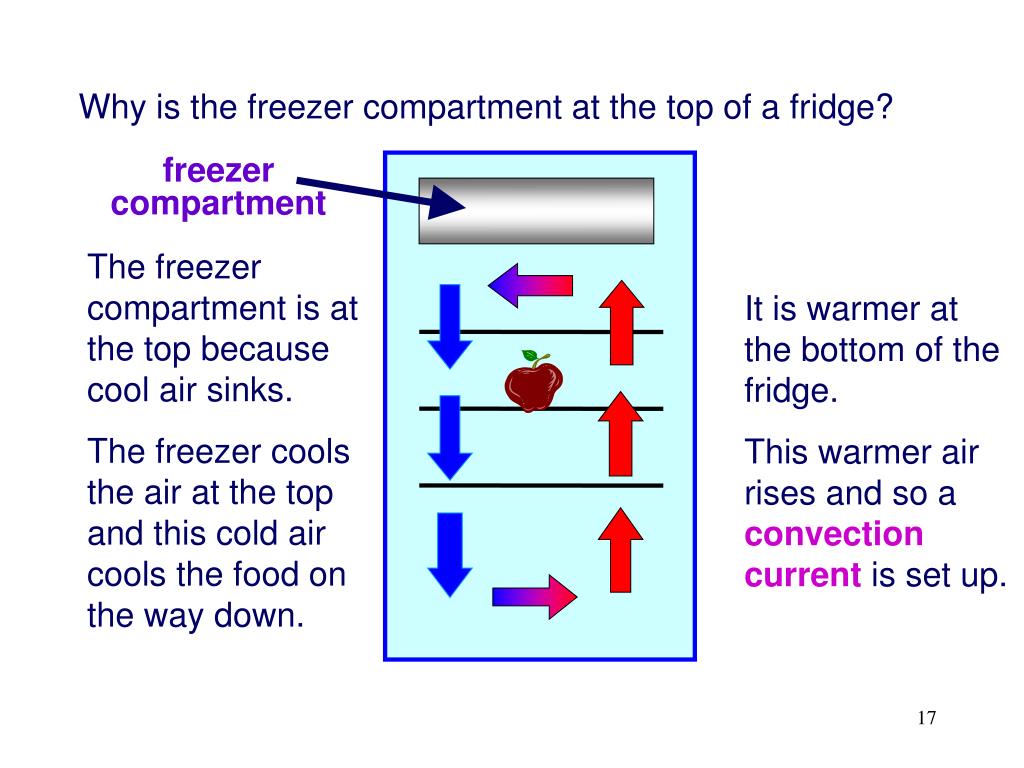 Why is the freezer compartment at the top of a fridge?

freezer compartment

The freezer compartment is at the top because cool air sinks.

The freezer cools the air at the top and this cold air cools the food on the way down.

It is warmer at the bottom of the fridge.

This warmer air rises and so a convection current is set up.

17